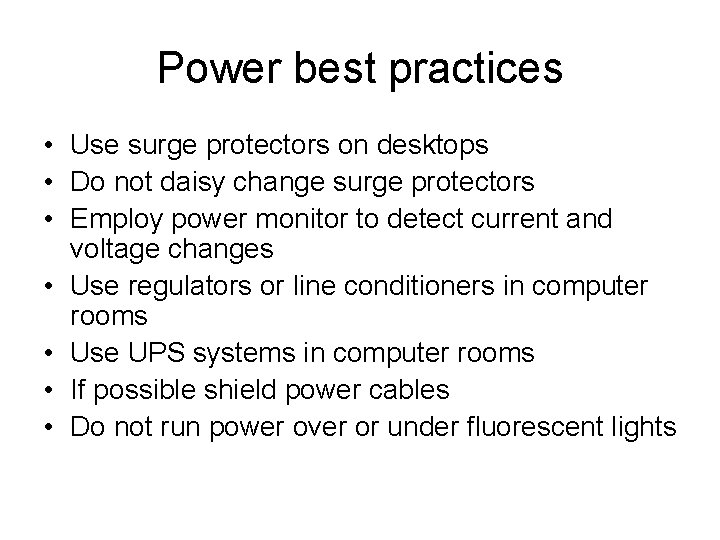 Power best practices

• Use surge protectors on desktops
• Do not daisy change surge protectors
• Employ power monitor to detect current and voltage changes
• Use regulators or line conditioners in computer rooms
• Use UPS systems in computer rooms
• If possible shield power cables
• Do not run power over or under fluorescent lights